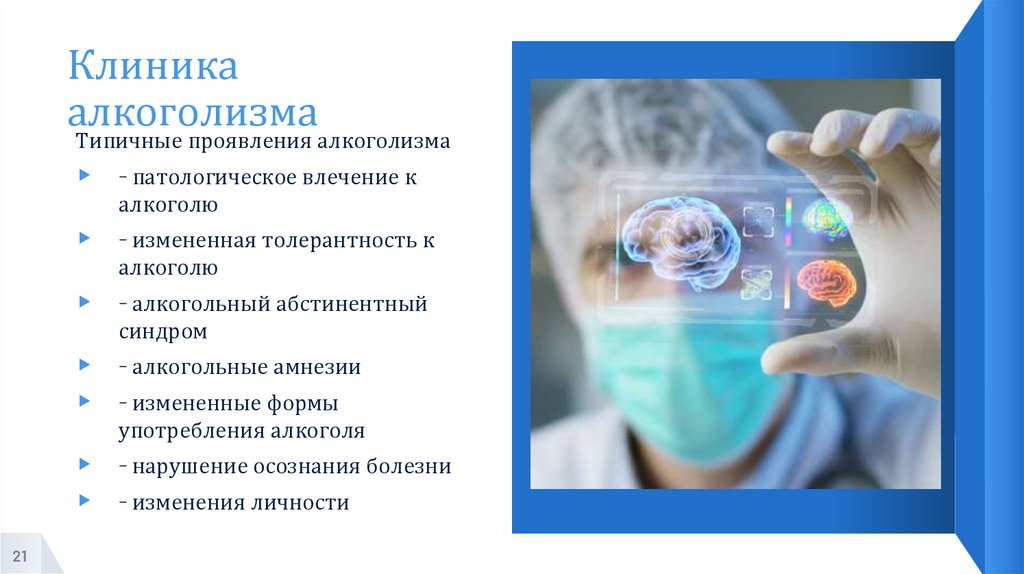 Клиника алкоголизма

Типичные проявления алкоголизма

- патологическое влечение к алкоголю
- измененная толерантность к алкоголю
- алкогольный абстинентный синдром
- алкогольные амнезии
- измененные формы употребления алкоголя
- нарушение осознания болезни
- изменения личности

21